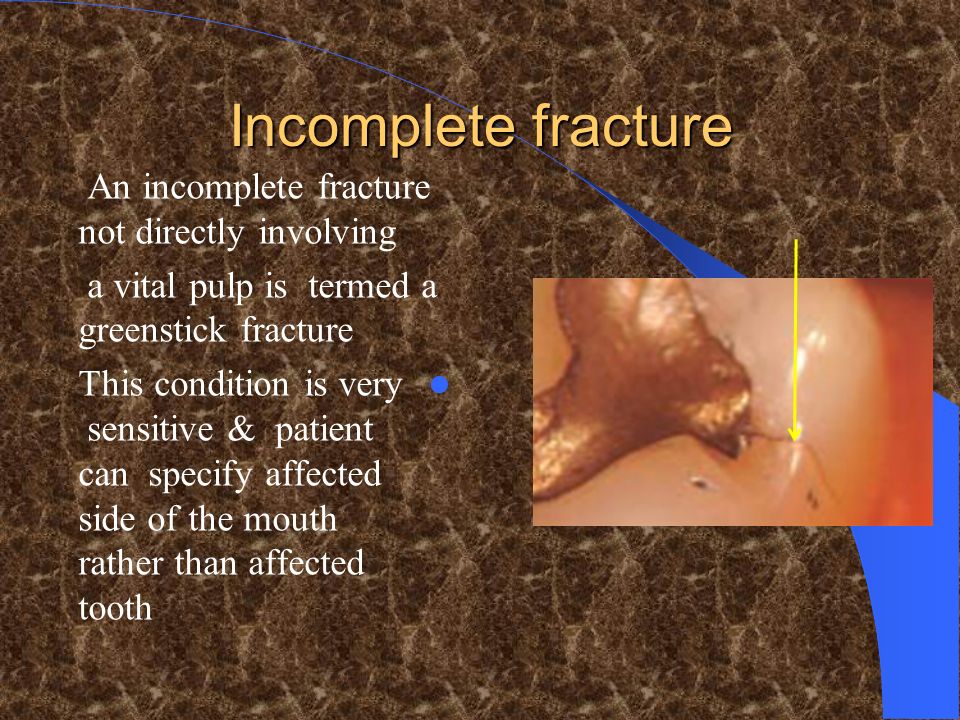 Incomplete fracture

An incomplete fracture not directly involving a vital pulp is termed a greenstick fracture

This condition is very sensitive & patient can specify affected side of the mouth rather than affected tooth